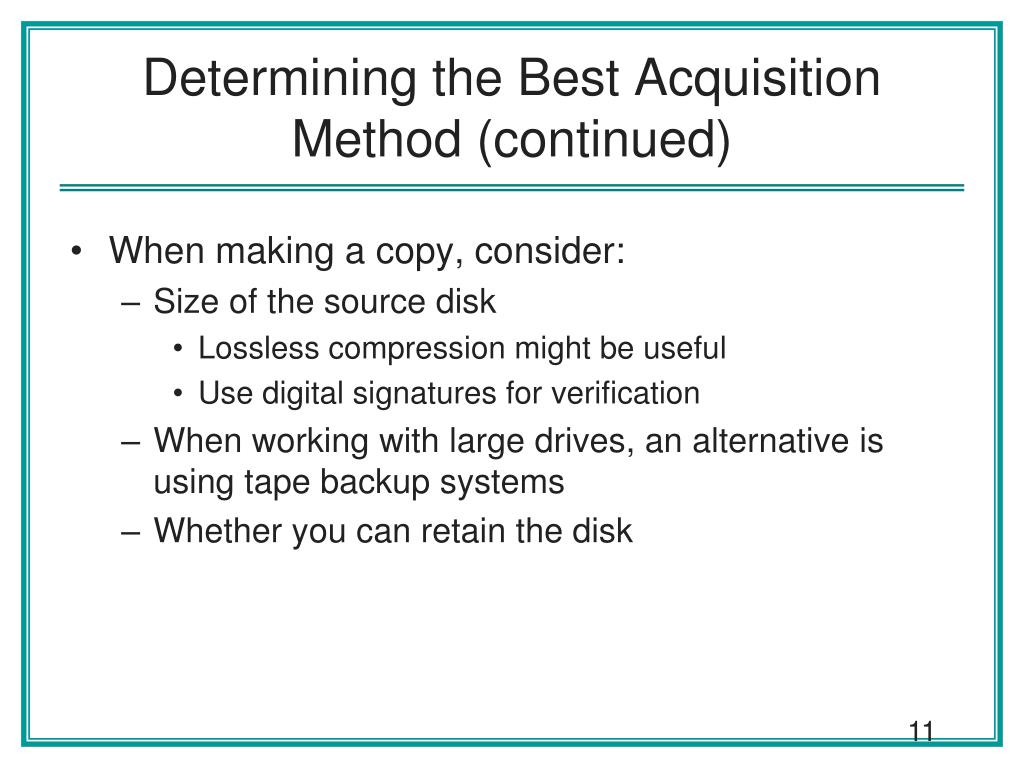 Determining the Best Acquisition Method (continued)

• When making a copy, consider:
– Size of the source disk
• Lossless compression might be useful
• Use digital signatures for verification
– When working with large drives, an alternative is using tape backup systems
– Whether you can retain the disk

11